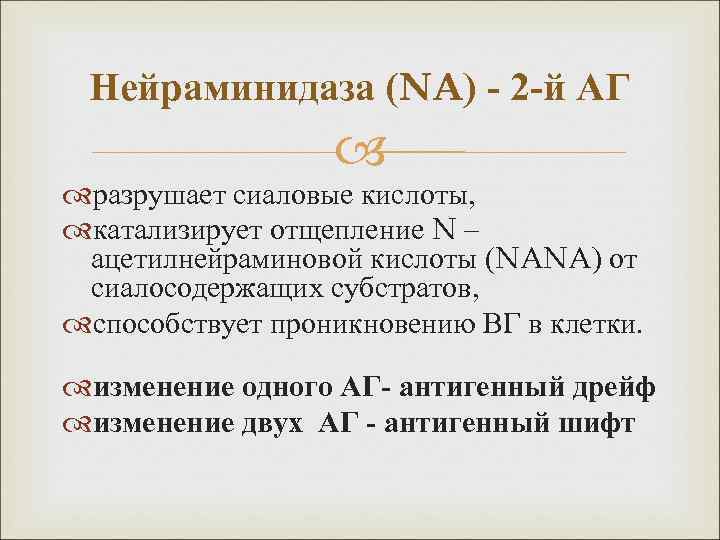 Нейраминидаза (NA) - 2-й АГ

разрушает сиаловые кислоты,
катализирует отщепление N – ацетилнейраминовой кислоты (NANA) от сиалосодержащих субстратов,
способствует проникновению ВГ в клетки.

изменение одного АГ- антигенный дрейф
изменение двух АГ - антигенный шифт